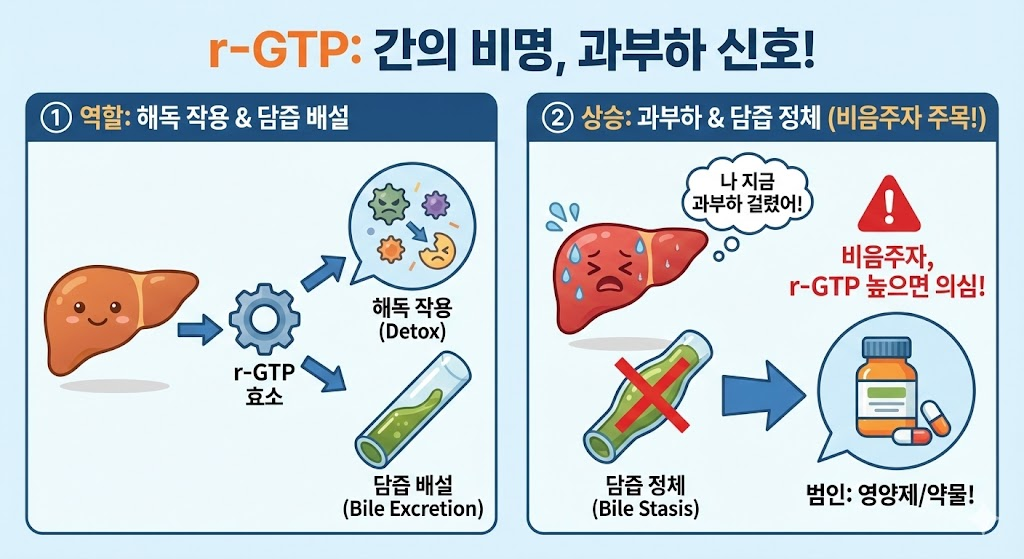 r-GTP: 간의 비명, 과부하 신호!

① 역할: 해독 작용 & 담즙 배설

r-GTP 효소

해독 작용 (Detox)

담즙 배설 (Bile Excretion)

② 상승: 과부하 & 담즙 정체 (비음주자 주목!)

나 지금 과부하 걸렸어!

비음주자, r-GTP 높으면 의심!

담즙 정체 (Bile Stasis)

범인: 영양제/약물!